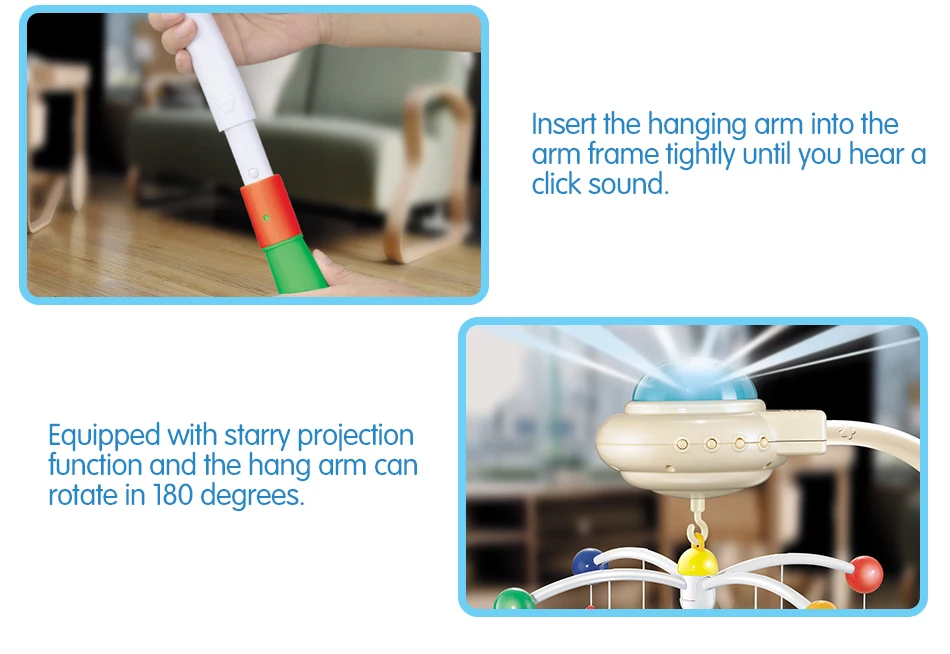 Insert the hanging arm into the arm frame tightly until you hear a click sound.

Equipped with starry projection function and the hang arm can rotate in 180 degrees.